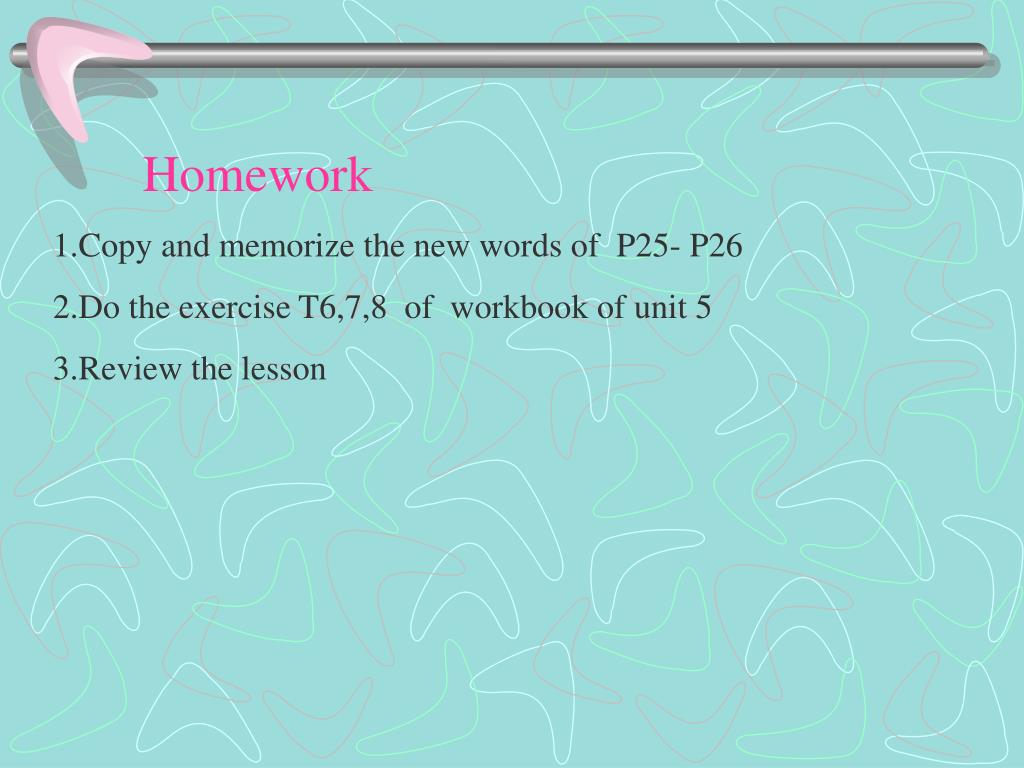 Homework

1.Copy and memorize the new words of P25- P26

2.Do the exercise T6,7,8 of workbook of unit 5

3.Review the lesson